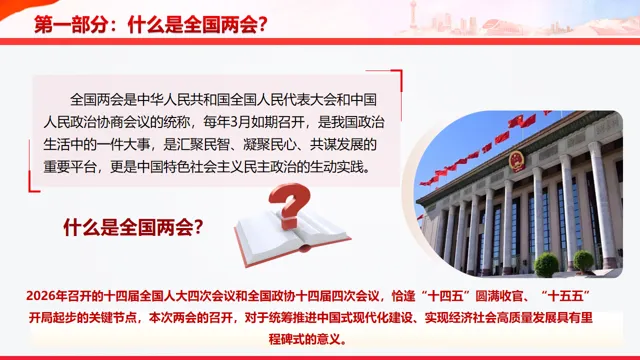 第一部分：什么是全国两会？

全国两会是中华人民共和国全国人民代表大会和中国人民政治协商会议的统称，每年3月如期召开，是我国政治生活中的一件大事，是汇聚民智、凝聚民心、共谋发展的重要平台，更是中国特色社会主义民主政治的生动实践。

什么是全国两会？

2026年召开的十四届全国人大四次会议和全国政协十四届四次会议，恰逢“十四五”圆满收官、“十五五”开局起步的关键节点，本次两会的召开，对于统筹推进中国式现代化建设、实现经济社会高质量发展具有里程碑式的意义。